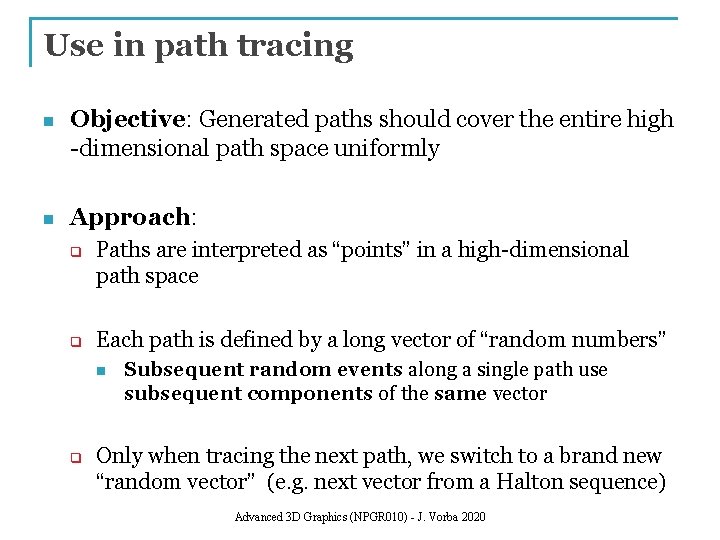 Use in path tracing

Objective: Generated paths should cover the entire high -dimensional path space uniformly

Approach:

Paths are interpreted as “points” in a high-dimensional path space

Each path is defined by a long vector of “random numbers”

Subsequent random events along a single path use subsequent components of the same vector

Only when tracing the next path, we switch to a brand new “random vector” (e.g. next vector from a Halton sequence)

Advanced 3D Graphics (NPGR010) - J. Vorba 2020